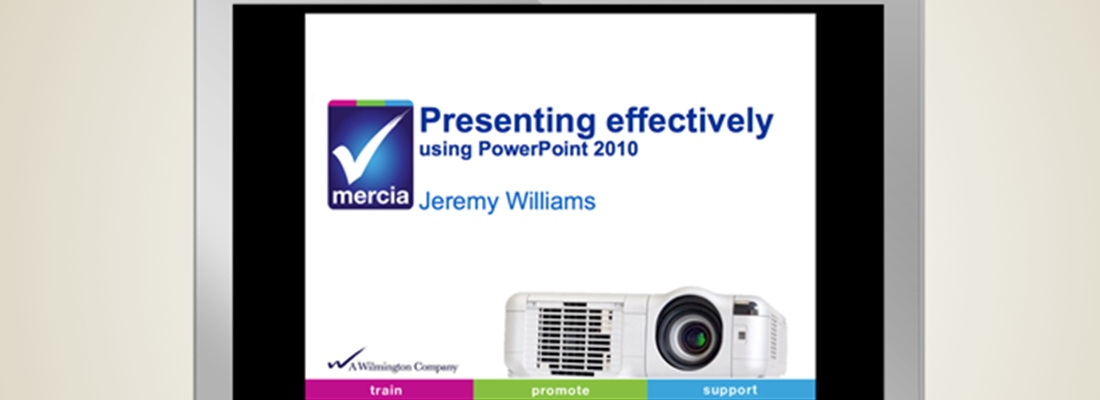 mercia

Presenting effectively
using PowerPoint 2010

Jeremy Williams

A Wilmington Company

train promote support